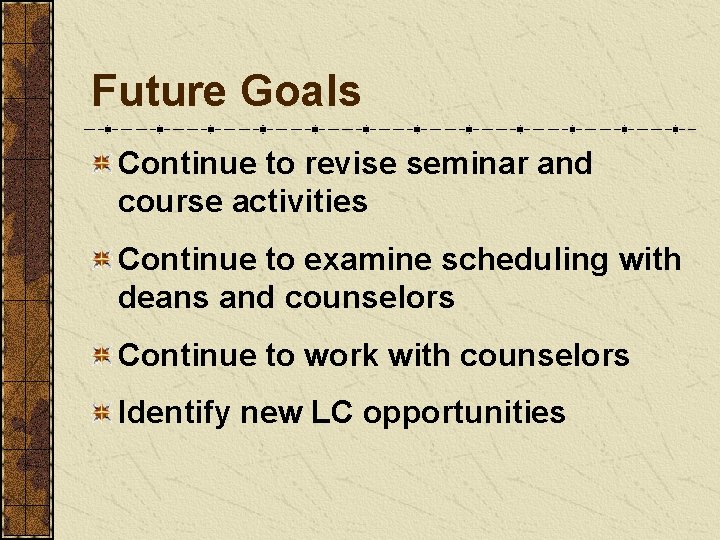 Future Goals

Continue to revise seminar and course activities

Continue to examine scheduling with deans and counselors

Continue to work with counselors

Identify new LC opportunities